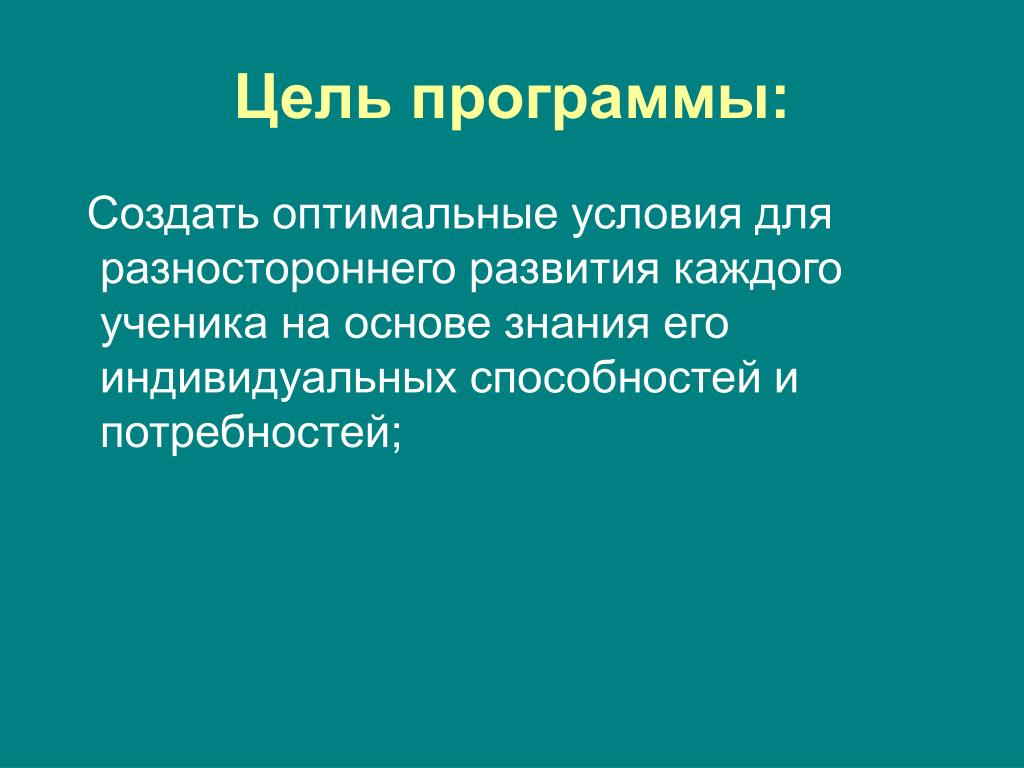 Цель программы:

Создать оптимальные условия для разностороннего развития каждого ученика на основе знания его индивидуальных способностей и потребностей;